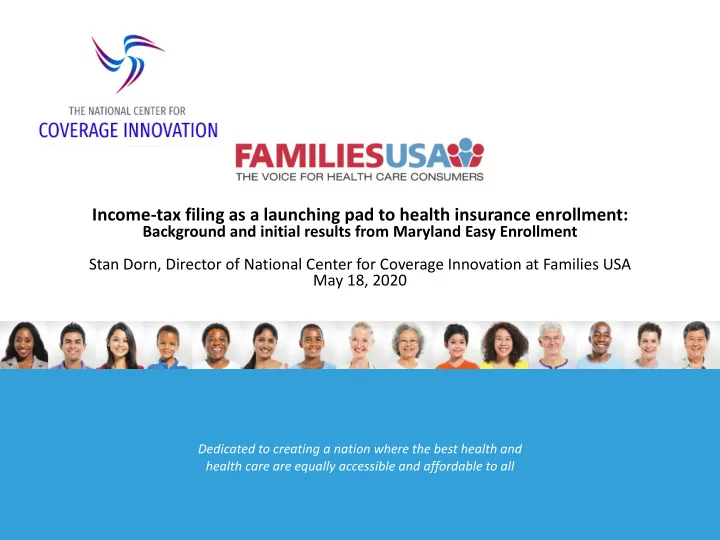 THE NATIONAL CENTER FOR
COVERAGE INNOVATION

FAMILIESUSA
THE VOICE FOR HEALTH CARE CONSUMERS

Income-tax filing as a launching pad to health insurance enrollment:
Background and initial results from Maryland Easy Enrollment

Stan Dorn, Director of National Center for Coverage Innovation at Families USA
May 18, 2020

Dedicated to creating a nation where the best health and health care are equally accessible and affordable to all